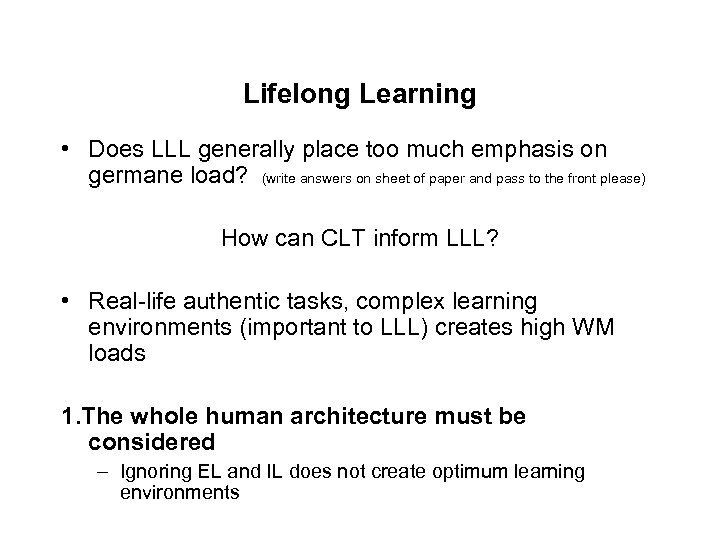 Lifelong Learning

• Does LLL generally place too much emphasis on germane load? (write answers on sheet of paper and pass to the front please)

How can CLT inform LLL?

• Real-life authentic tasks, complex learning environments (important to LLL) creates high WM loads

1.The whole human architecture must be considered

– Ignoring EL and IL does not create optimum learning environments